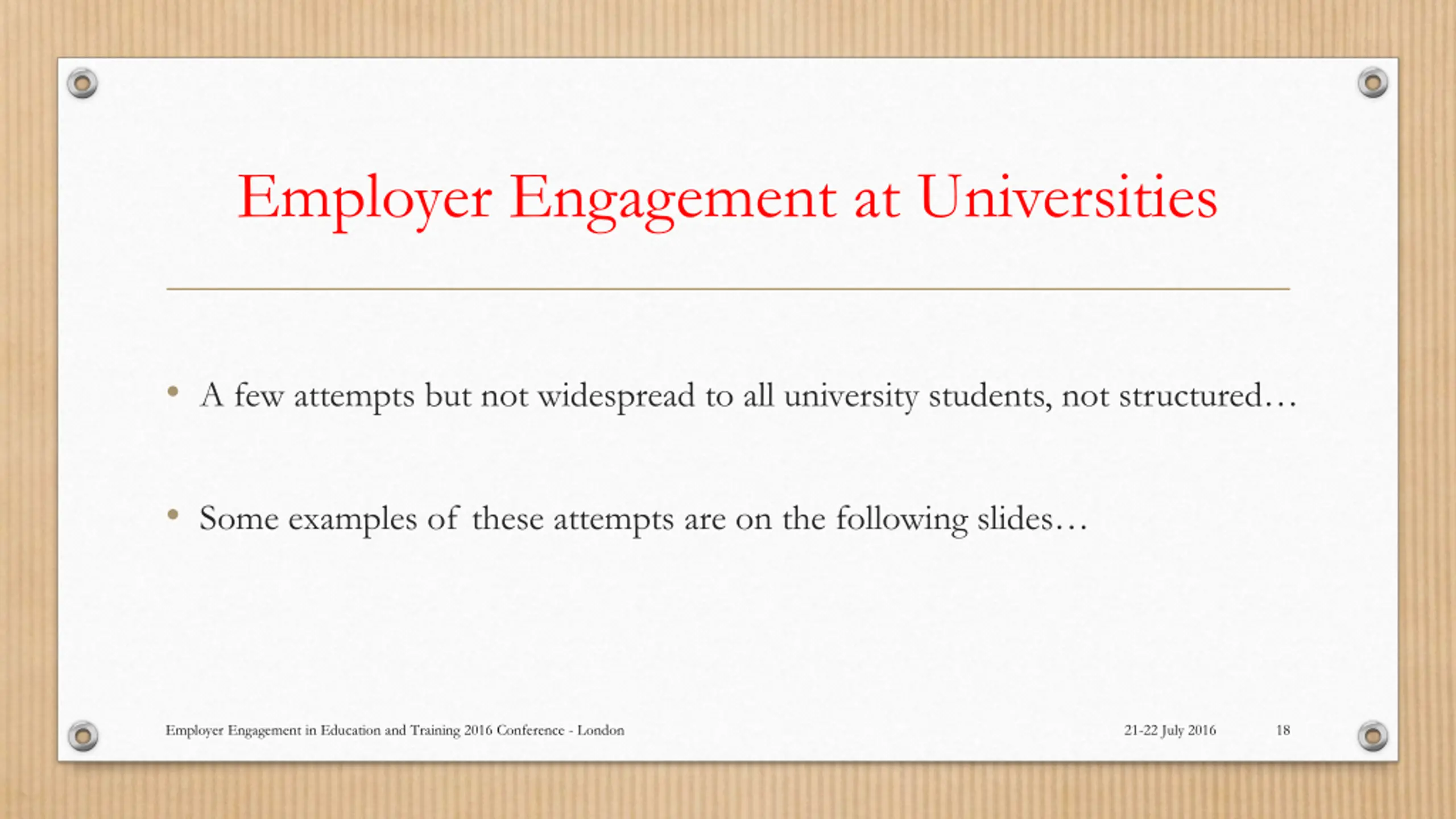 Employer Engagement at Universities

• A few attempts but not widespread to all university students, not structured…

• Some examples of these attempts are on the following slides…

Employer Engagement in Education and Training 2016 Conference - London

21-22 July 2016

18